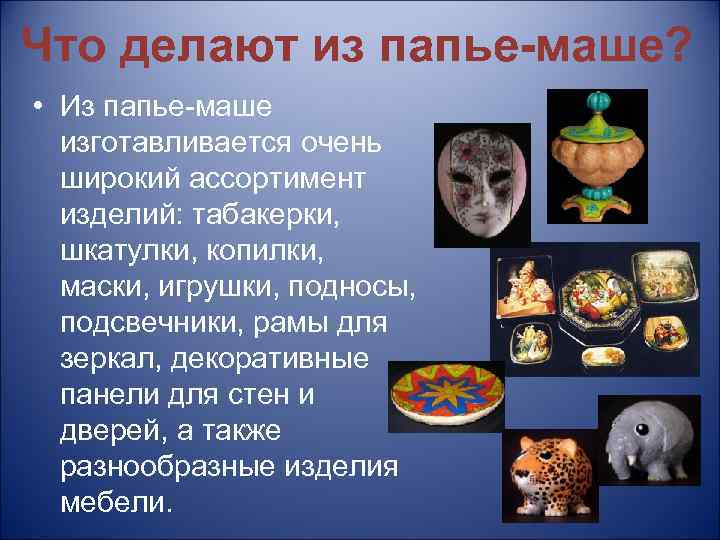 Что делают из папье-маше?

• Из папье-маше изготавливается очень широкий ассортимент изделий: табакерки, шкатулки, копилки, маски, игрушки, подносы, подсвечники, рамы для зеркал, декоративные панели для стен и дверей, а также разнообразные изделия мебели.